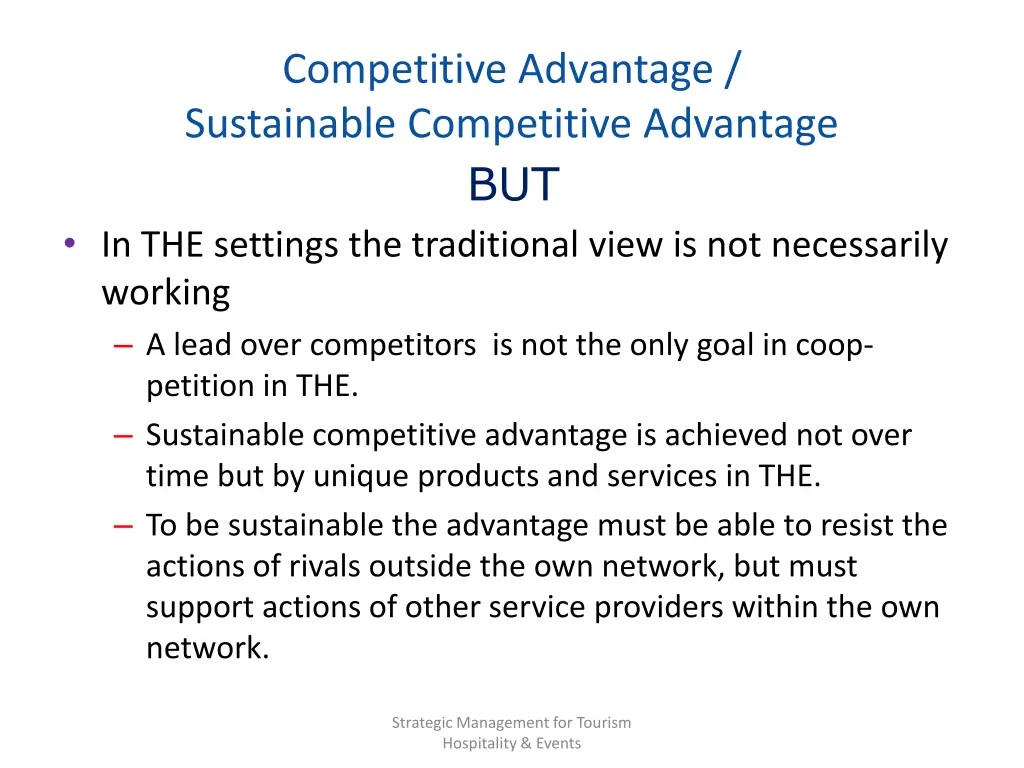 Competitive Advantage /
Sustainable Competitive Advantage
BUT

• In THE settings the traditional view is not necessarily working
– A lead over competitors is not the only goal in coop-petition in THE.
– Sustainable competitive advantage is achieved not over time but by unique products and services in THE.
– To be sustainable the advantage must be able to resist the actions of rivals outside the own network, but must support actions of other service providers within the own network.

Strategic Management for Tourism Hospitality & Events